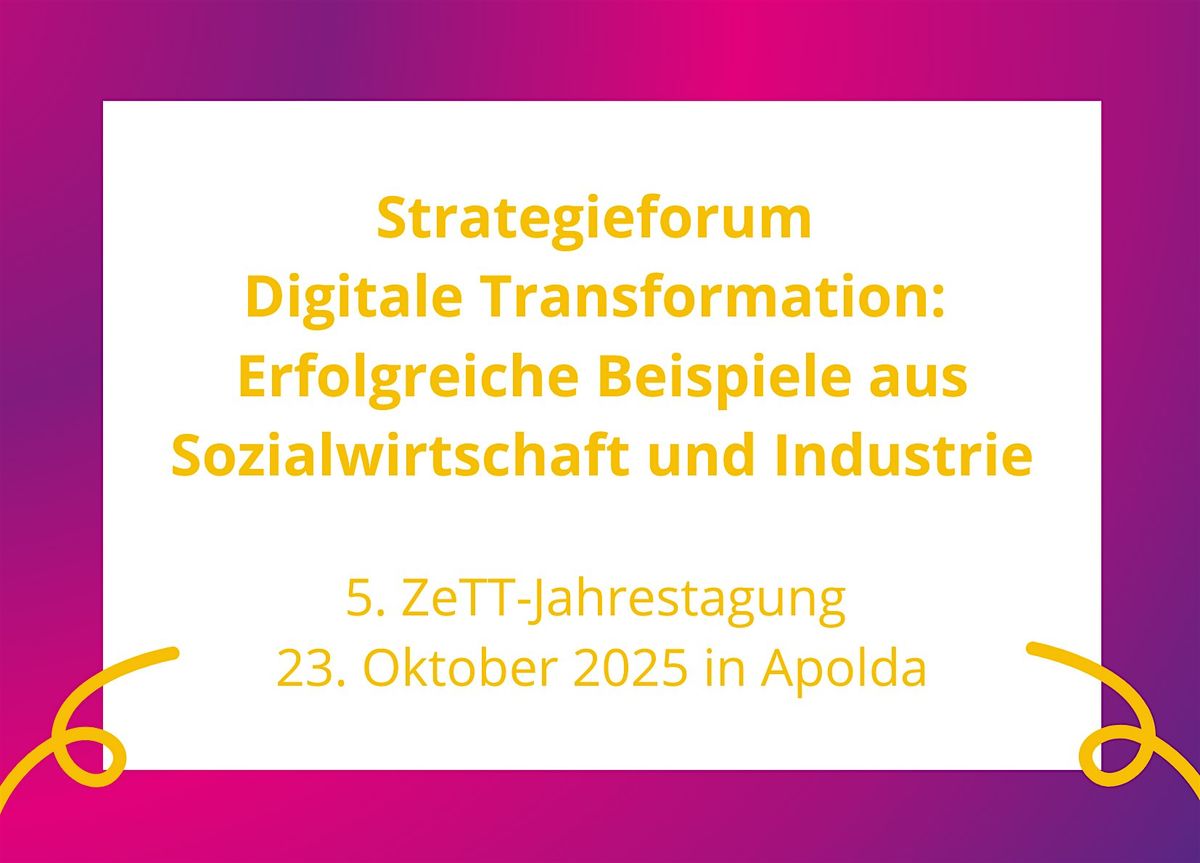 Strategieforum
Digitale Transformation:
Erfolgreiche Beispiele aus
Sozialwirtschaft und Industrie

5. ZeTT-Jahrestagung
23. Oktober 2025 in Apolda